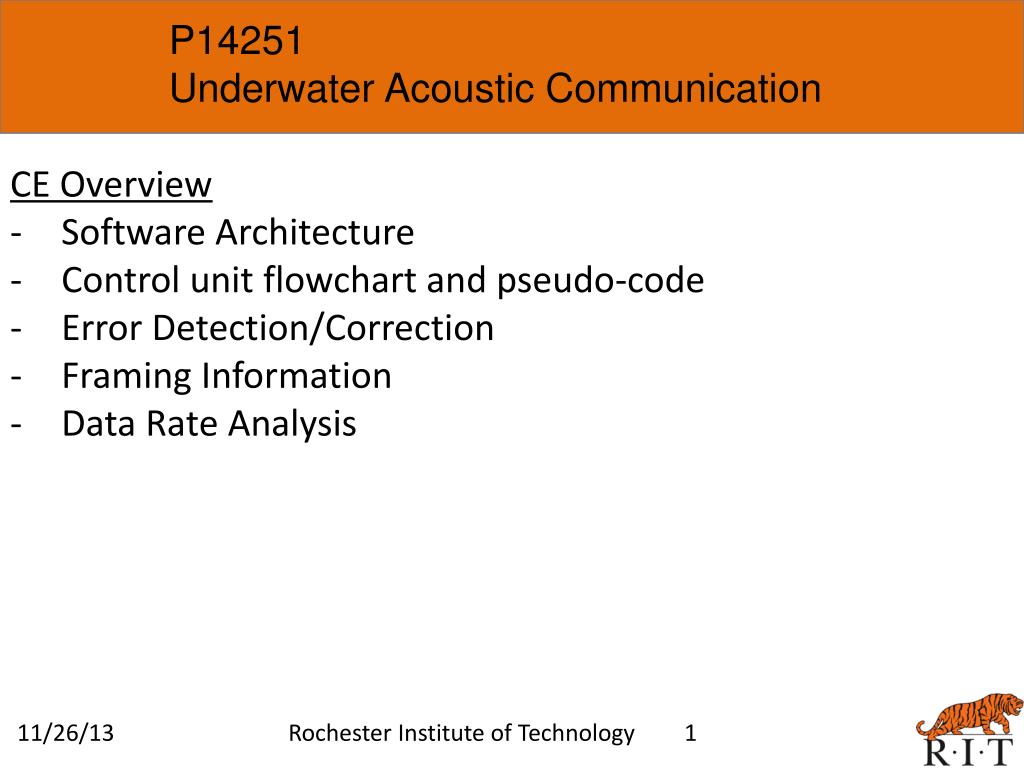 P14251
Underwater Acoustic Communication

CE Overview
- Software Architecture
- Control unit flowchart and pseudo-code
- Error Detection/Correction
- Framing Information
- Data Rate Analysis

11/26/13 Rochester Institute of Technology 1

R·I·T